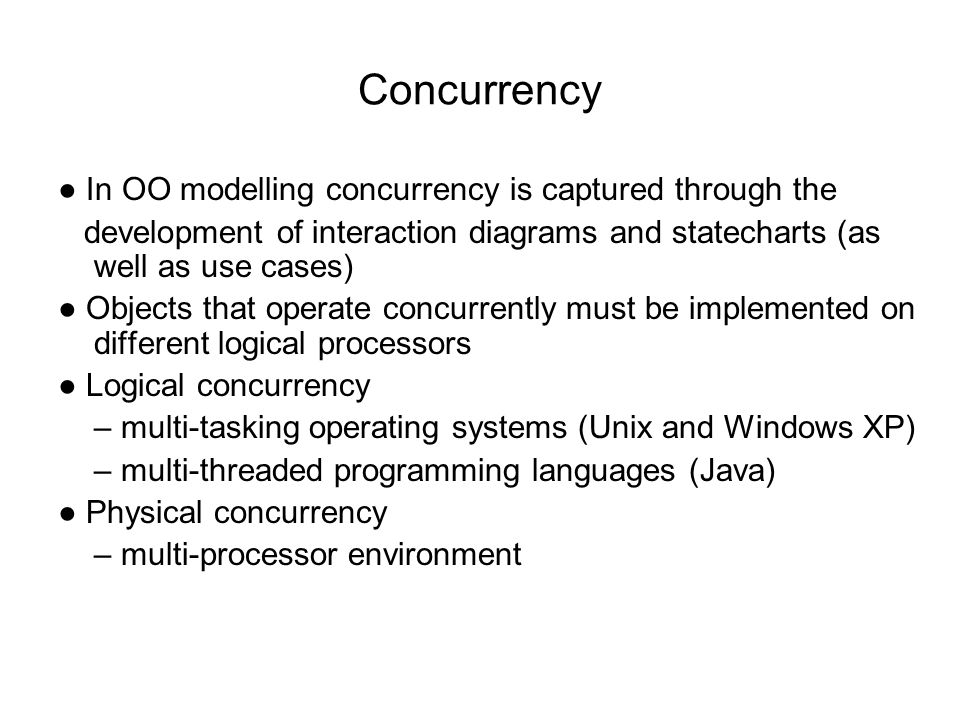 Concurrency

● In OO modelling concurrency is captured through the development of interaction diagrams and statecharts (as well as use cases)

● Objects that operate concurrently must be implemented on different logical processors

● Logical concurrency

– multi-tasking operating systems (Unix and Windows XP)

– multi-threaded programming languages (Java)

● Physical concurrency

– multi-processor environment